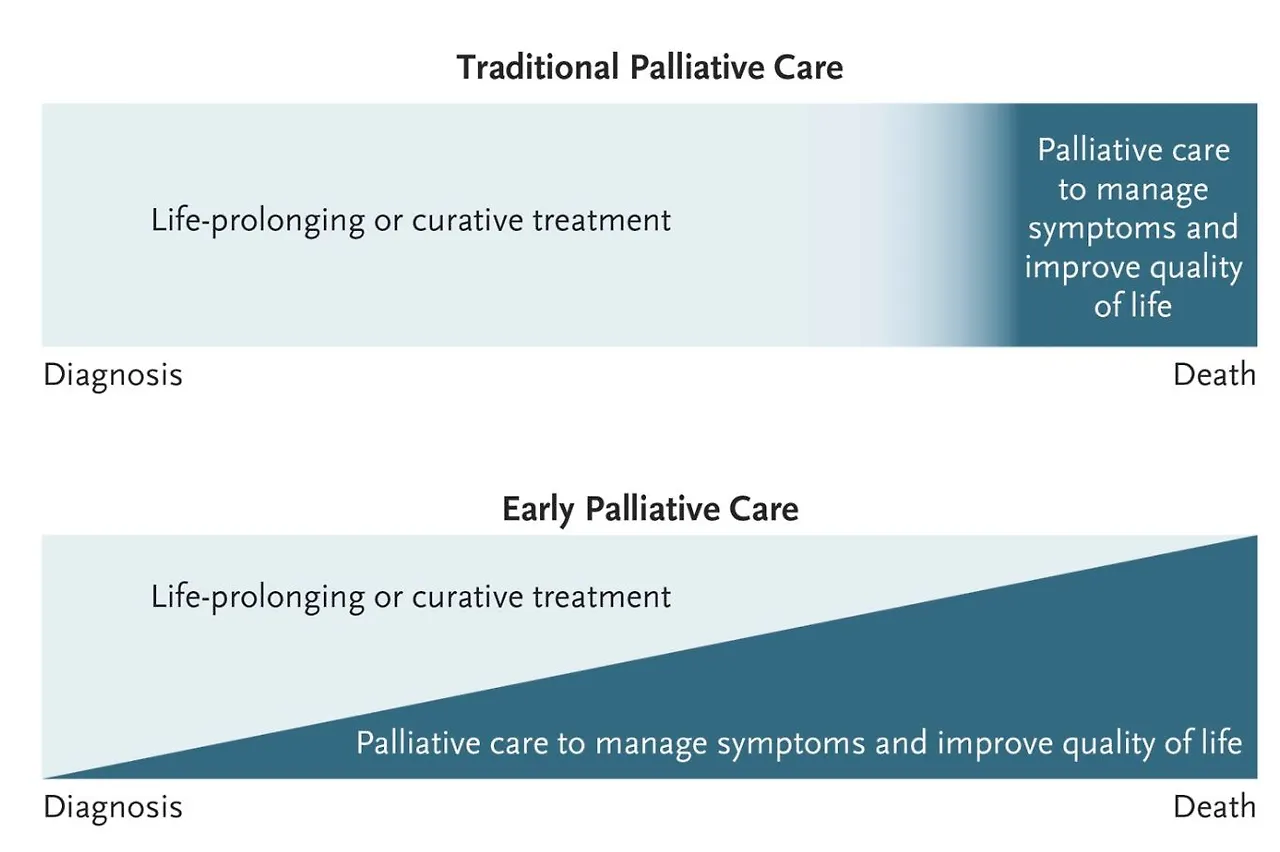 Traditional Palliative Care

Life-prolonging or curative treatment

Palliative care to manage symptoms and improve quality of life

Diagnosis

Death

Early Palliative Care

Life-prolonging or curative treatment

Palliative care to manage symptoms and improve quality of life

Diagnosis

Death